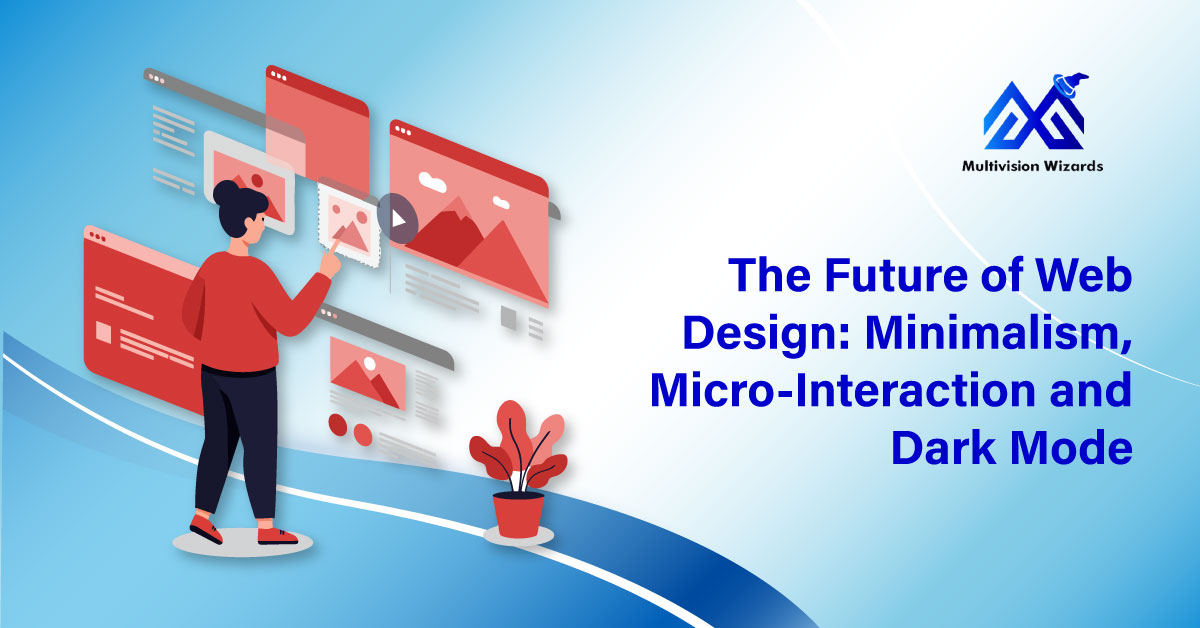 Multivision Wizards

The Future of Web Design: Minimalism, Micro-Interaction and Dark Mode